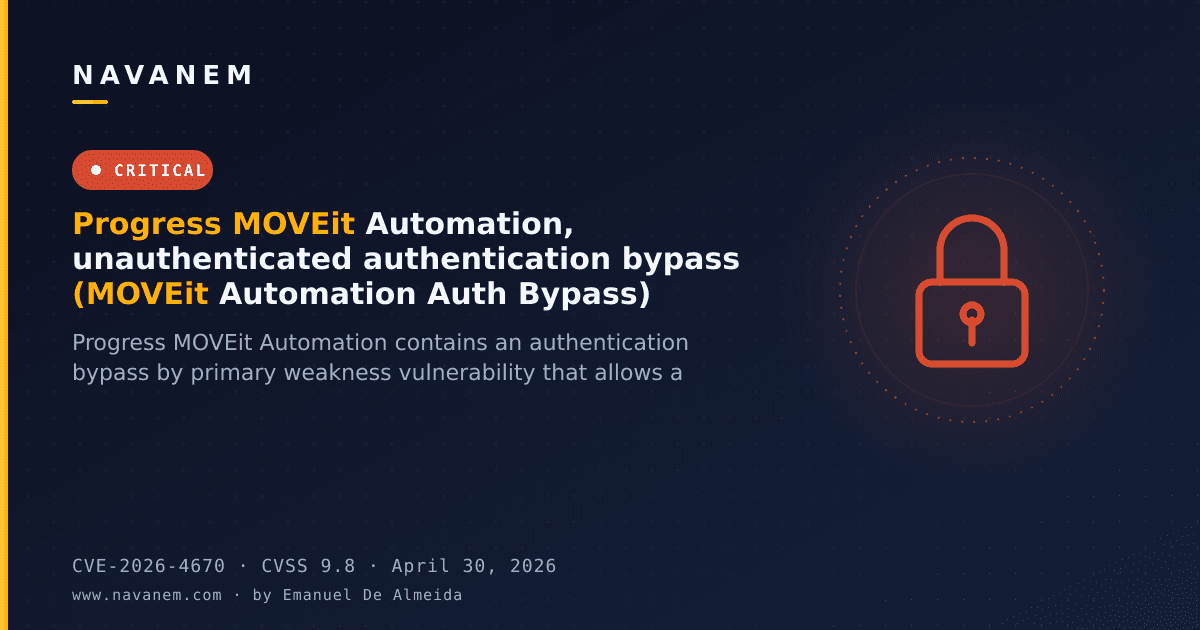 NAVANEM

CRITICAL

Progress MOVEit Automation, unauthenticated authentication bypass (MOVEit Automation Auth Bypass)

Progress MOVEit Automation contains an authentication bypass by primary weakness vulnerability that allows a

CVE-2026-4670 · CVSS 9.8 · April 30, 2026

www.navanem.com · by Emanuel De Almeida